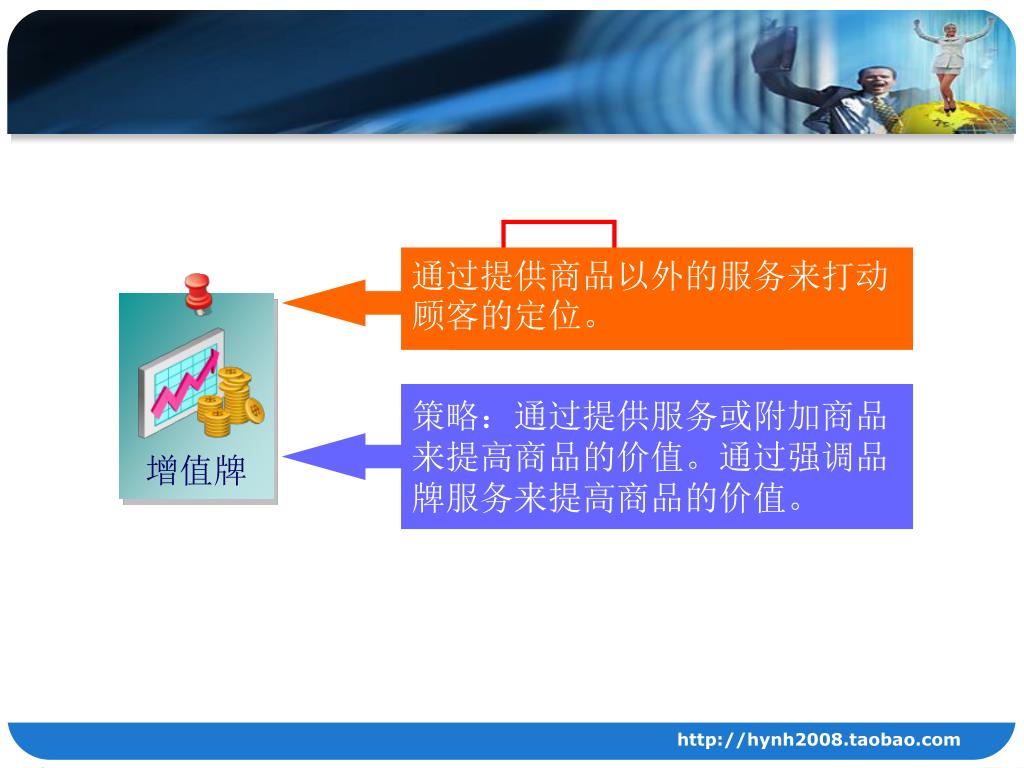 增值牌

通过提供商品以外的服务来打动顾客的定位。

策略：通过提供服务或附加商品来提高商品的价值。通过强调品牌服务来提高商品的价值。

http://hynh2008.taobao.com